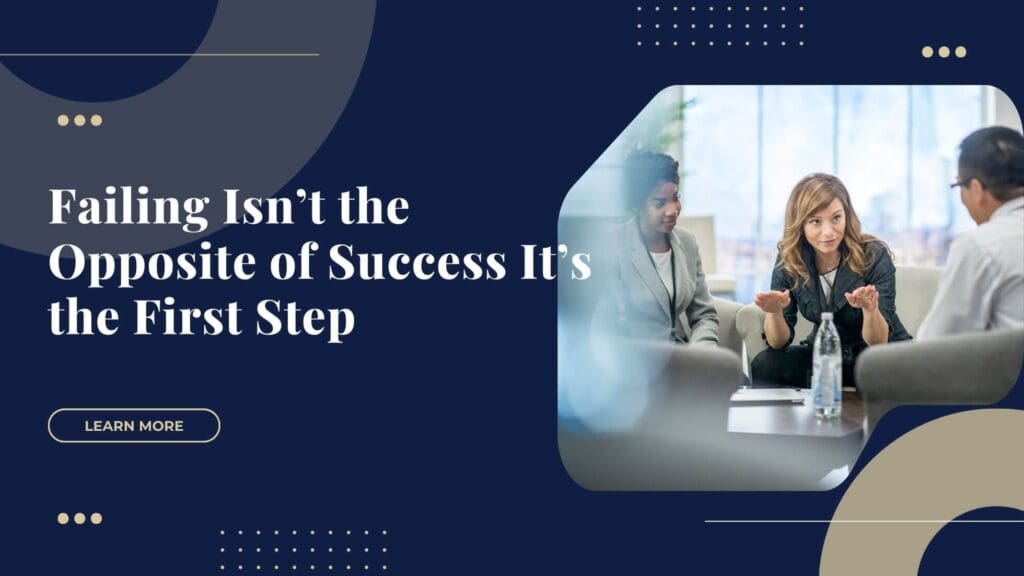 Failing Isn’t the Opposite of Success It’s the First Step

LEARN MORE